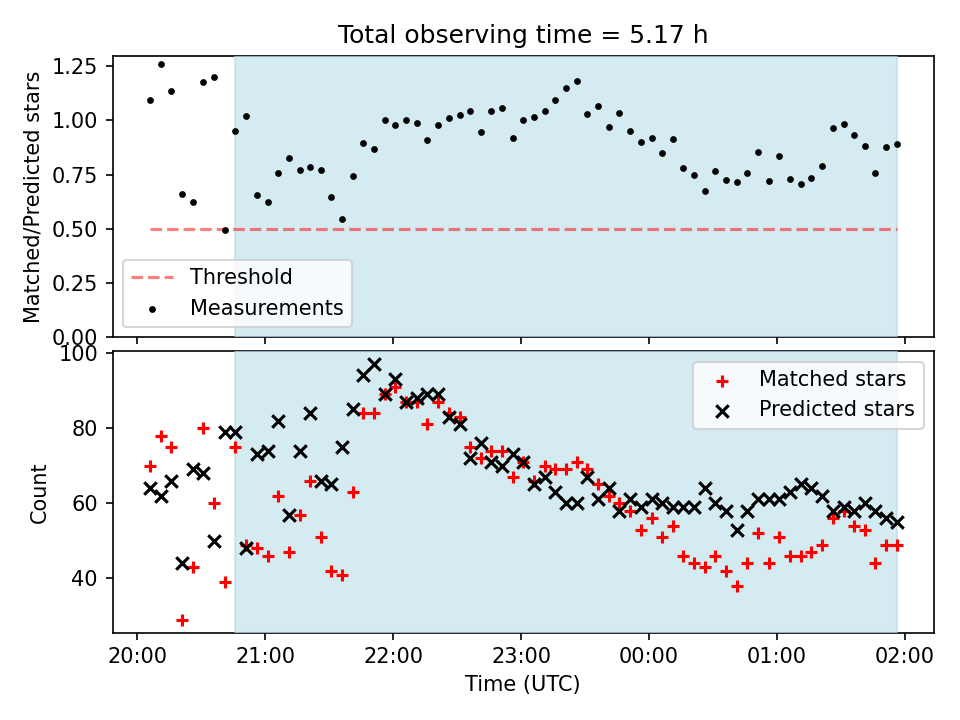 Total observing time = 5.17 h

Matched/Predicted stars

1.25
1.00
0.75
0.50
0.25
0.00

Threshold
Measurements

Count

100
80
60
40

Matched stars
Predicted stars

20:00
21:00
22:00
23:00
00:00
01:00
02:00

Time (UTC)